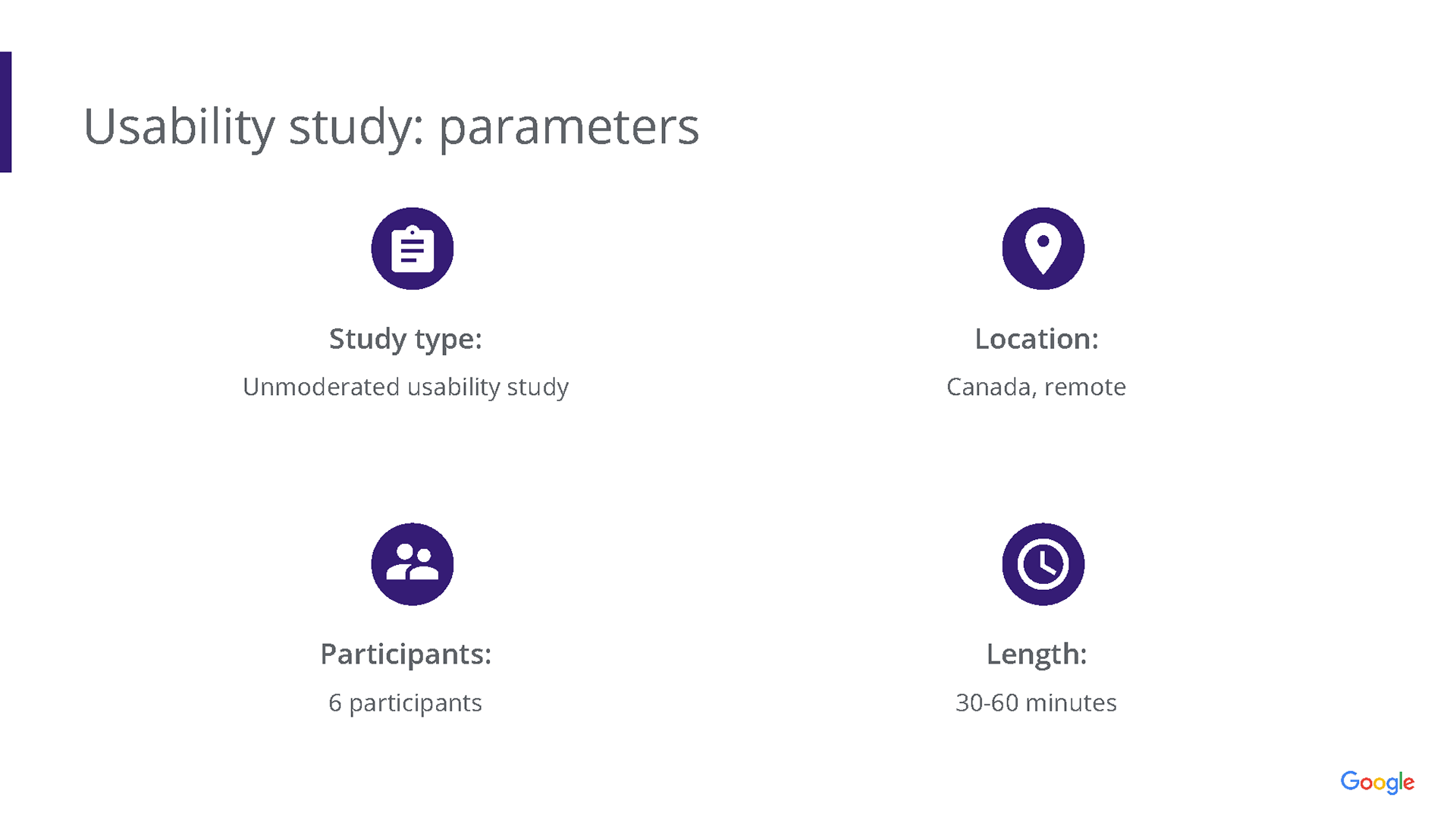 Usability study: parameters

Study type:

Unmoderated usability study

Location:

Canada, remote

Participants:

6 participants

Length:

30-60 minutes

Google